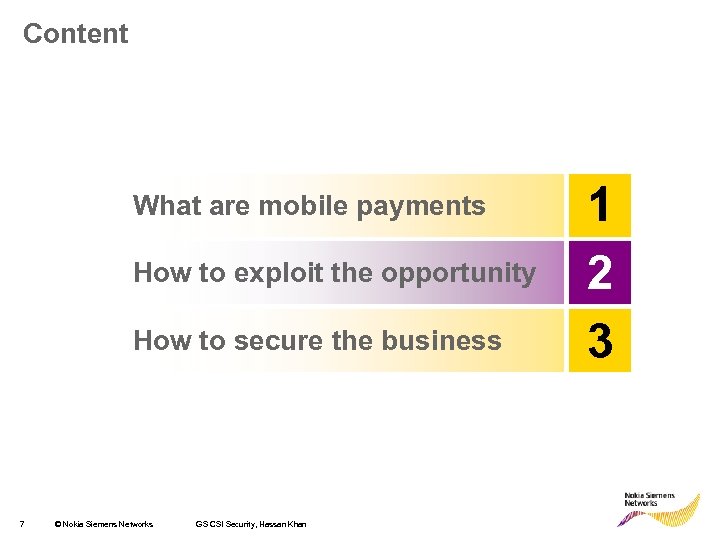 Content

What are mobile payments 1

How to exploit the opportunity 2

How to secure the business 3

7 © Nokia Siemens Networks GS CSI Security, Hassan Khan

Nokia Siemens Networks